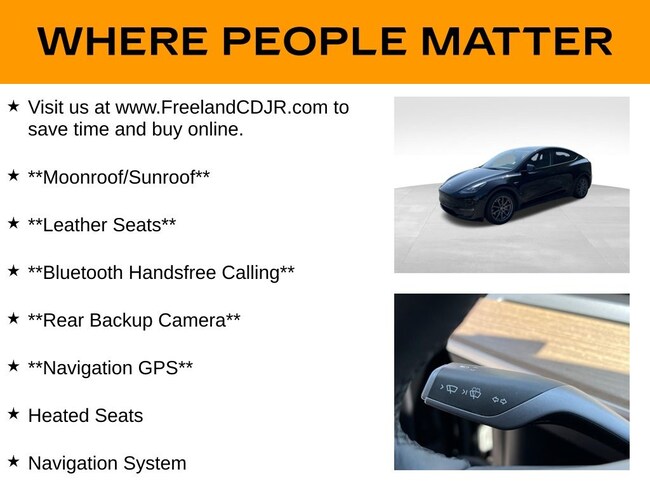 WHERE PEOPLE MATTER

★ Visit us at www.FreelandCDJR.com to save time and buy online.

★ \*\*Moonroof/Sunroof\*\*

★ \*\*Leather Seats\*\*

★ \*\*Bluetooth Handsfree Calling\*\*

★ \*\*Rear Backup Camera\*\*

★ \*\*Navigation GPS\*\*

★ Heated Seats

★ Navigation System